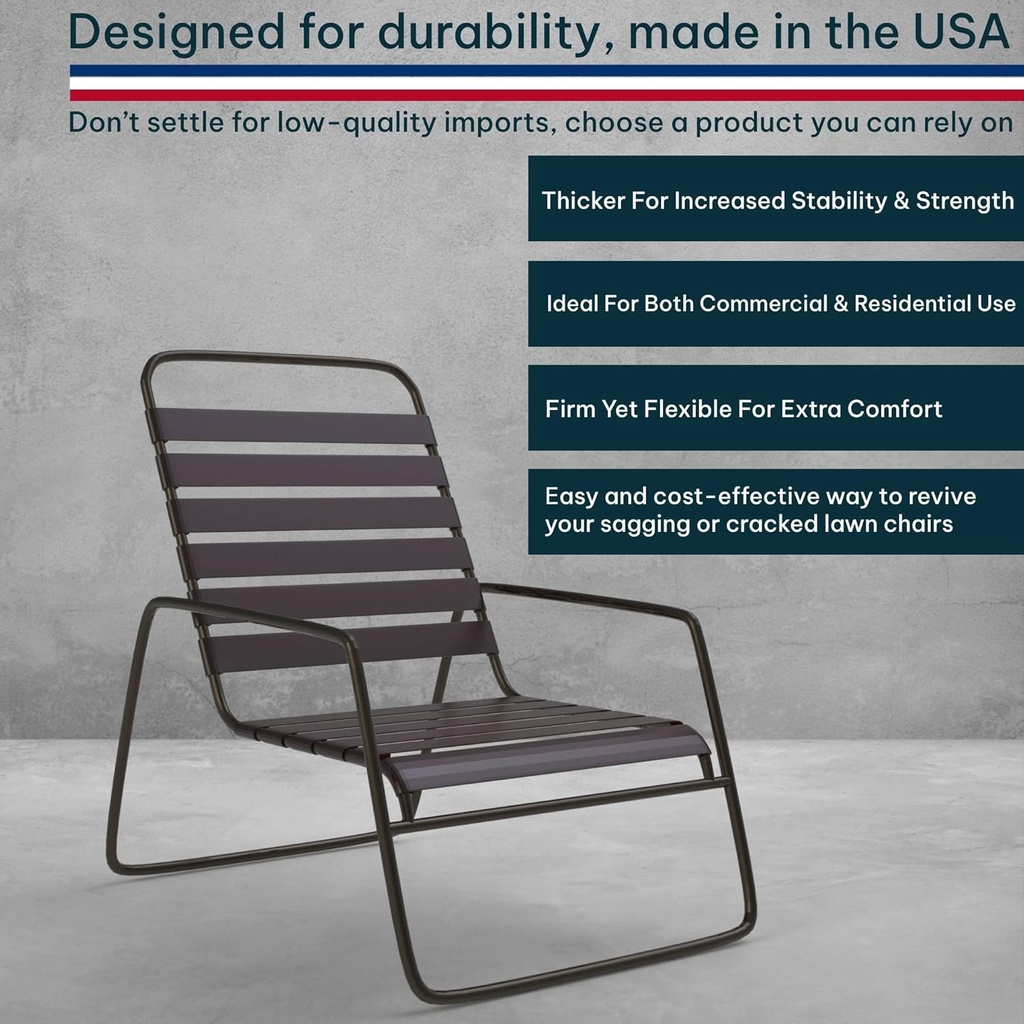 Designed for durability, made in the USA

Don't settle for low-quality imports, choose a product you can rely on

Thicker For Increased Stability & Strength

Ideal For Both Commercial & Residential Use

Firm Yet Flexible For Extra Comfort

Easy and cost-effective way to revive your sagging or cracked lawn chairs